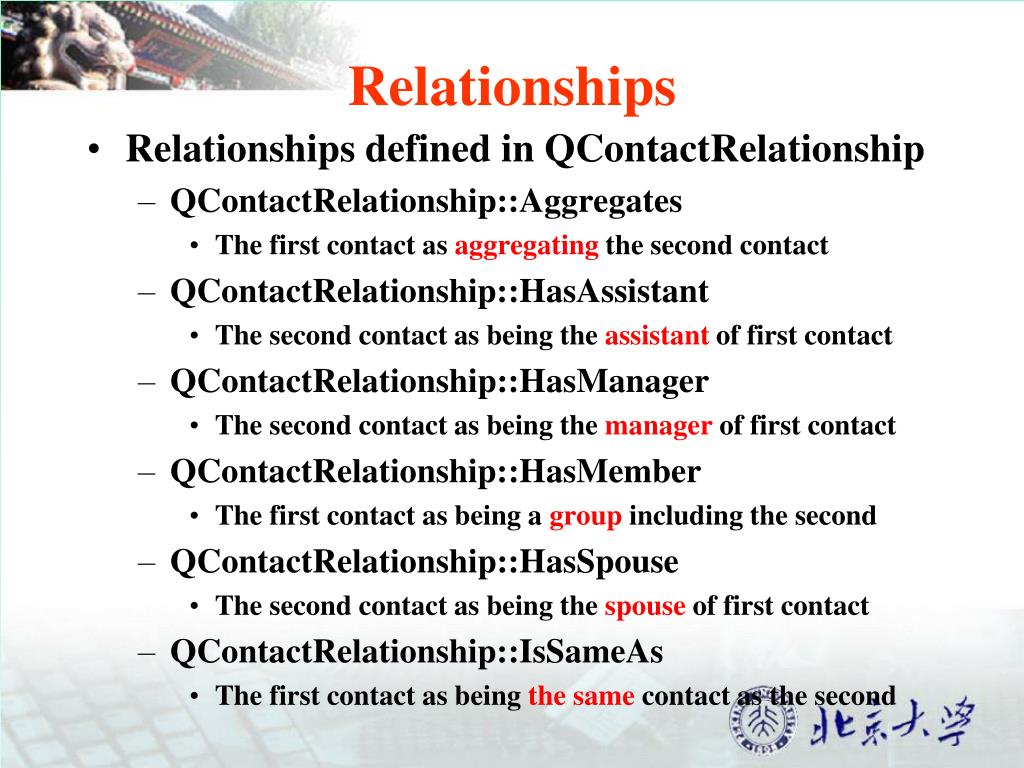 Relationships

• Relationships defined in QContactRelationship
  – QContactRelationship::Aggregates
    • The first contact as aggregating the second contact
  – QContactRelationship::HasAssistant
    • The second contact as being the assistant of first contact
  – QContactRelationship::HasManager
    • The second contact as being the manager of first contact
  – QContactRelationship::HasMember
    • The first contact as being a group including the second
  – QContactRelationship::HasSpouse
    • The second contact as being the spouse of first contact
  – QContactRelationship::IsSameAs
    • The first contact as being the same contact as the second

北京大学